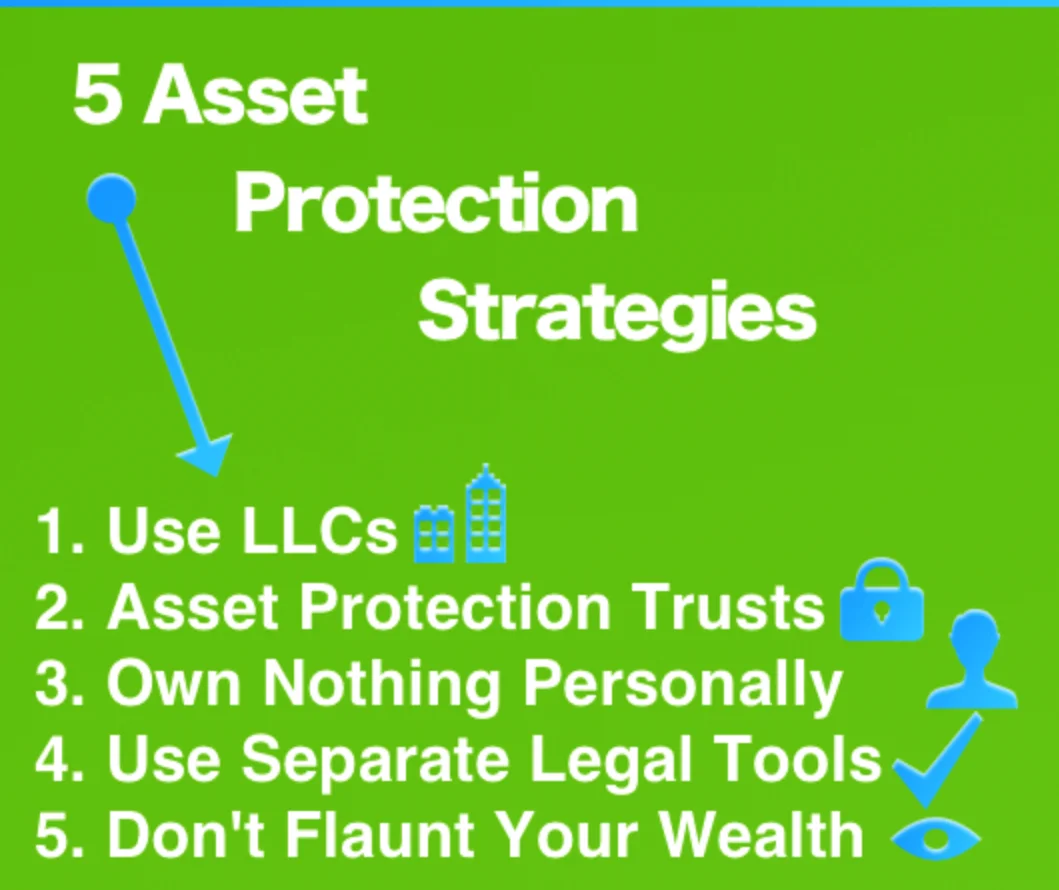 5 Asset Protection Strategies

1. Use LLCs
2. Asset Protection Trusts
3. Own Nothing Personally
4. Use Separate Legal Tools
5. Don't Flaunt Your Wealth